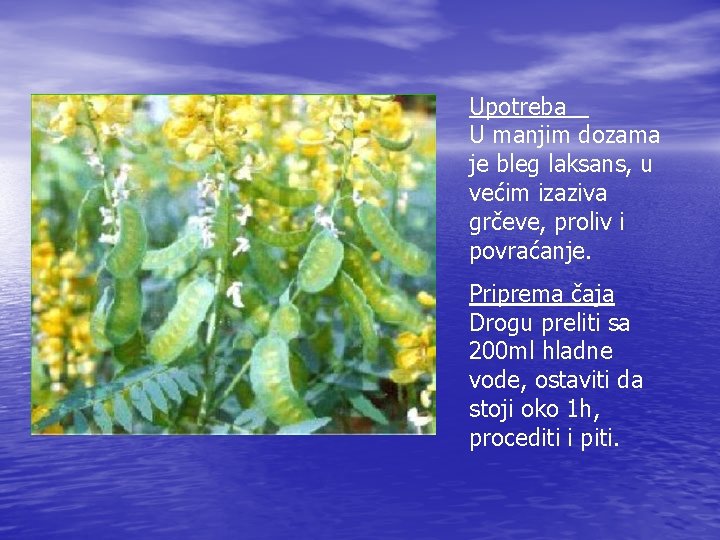 Upotreba
U manjim dozama je bleg laksans, u većim izaziva grčeve, proliv i povraćanje.

Priprema čaja
Drogu preliti sa 200ml hladne vode, ostaviti da stoji oko 1h, procediti i piti.